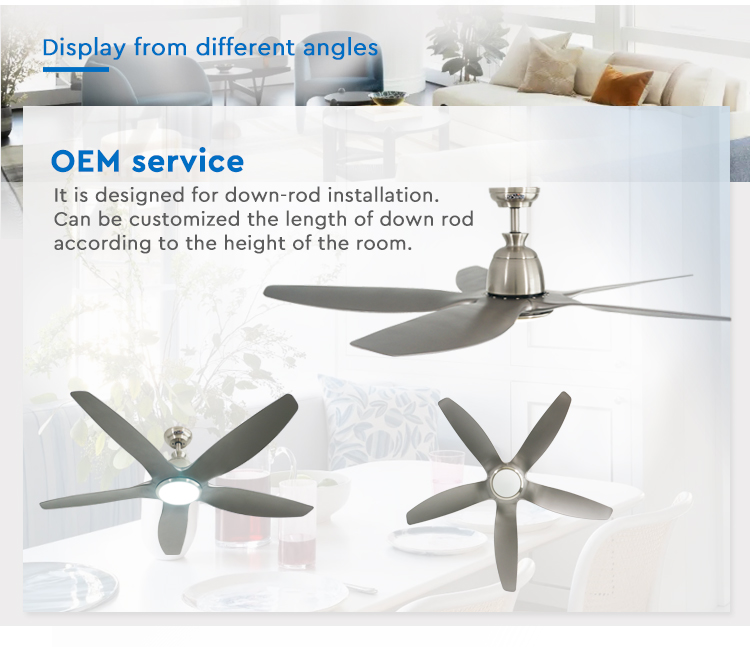 Display from different angles

OEM service

It is designed for down-rod installation. Can be customized the length of down rod according to the height of the room.